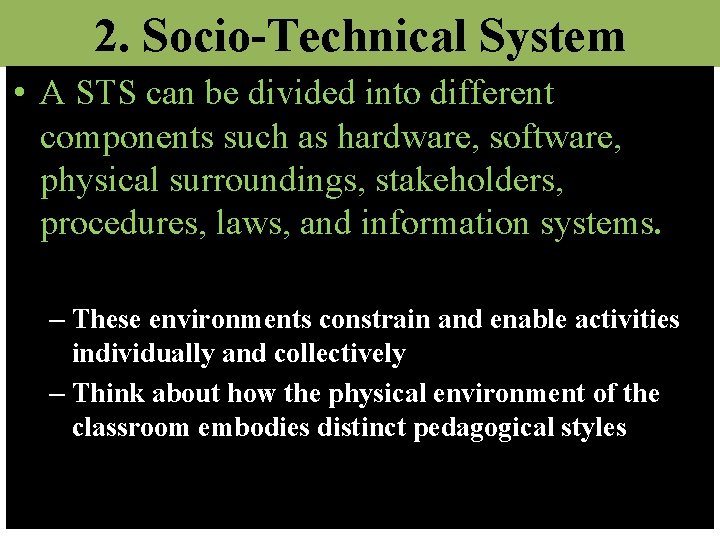 2. Socio-Technical System

• A STS can be divided into different components such as hardware, software, physical surroundings, stakeholders, procedures, laws, and information systems.

– These environments constrain and enable activities individually and collectively

– Think about how the physical environment of the classroom embodies distinct pedagogical styles